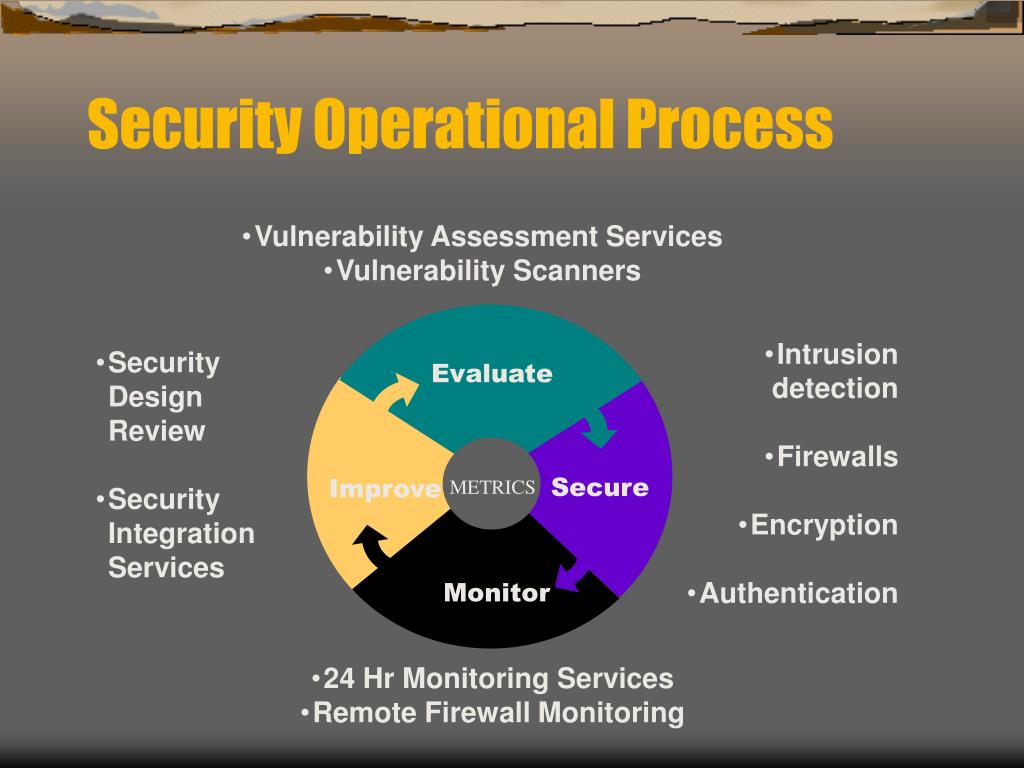 Security Operational Process

•Vulnerability Assessment Services
•Vulnerability Scanners

•Security Design Review

•Security Integration Services

Evaluate

Improve

METRICS

Secure

Monitor

•Intrusion detection

•Firewalls

•Encryption

•Authentication

•24 Hr Monitoring Services
•Remote Firewall Monitoring